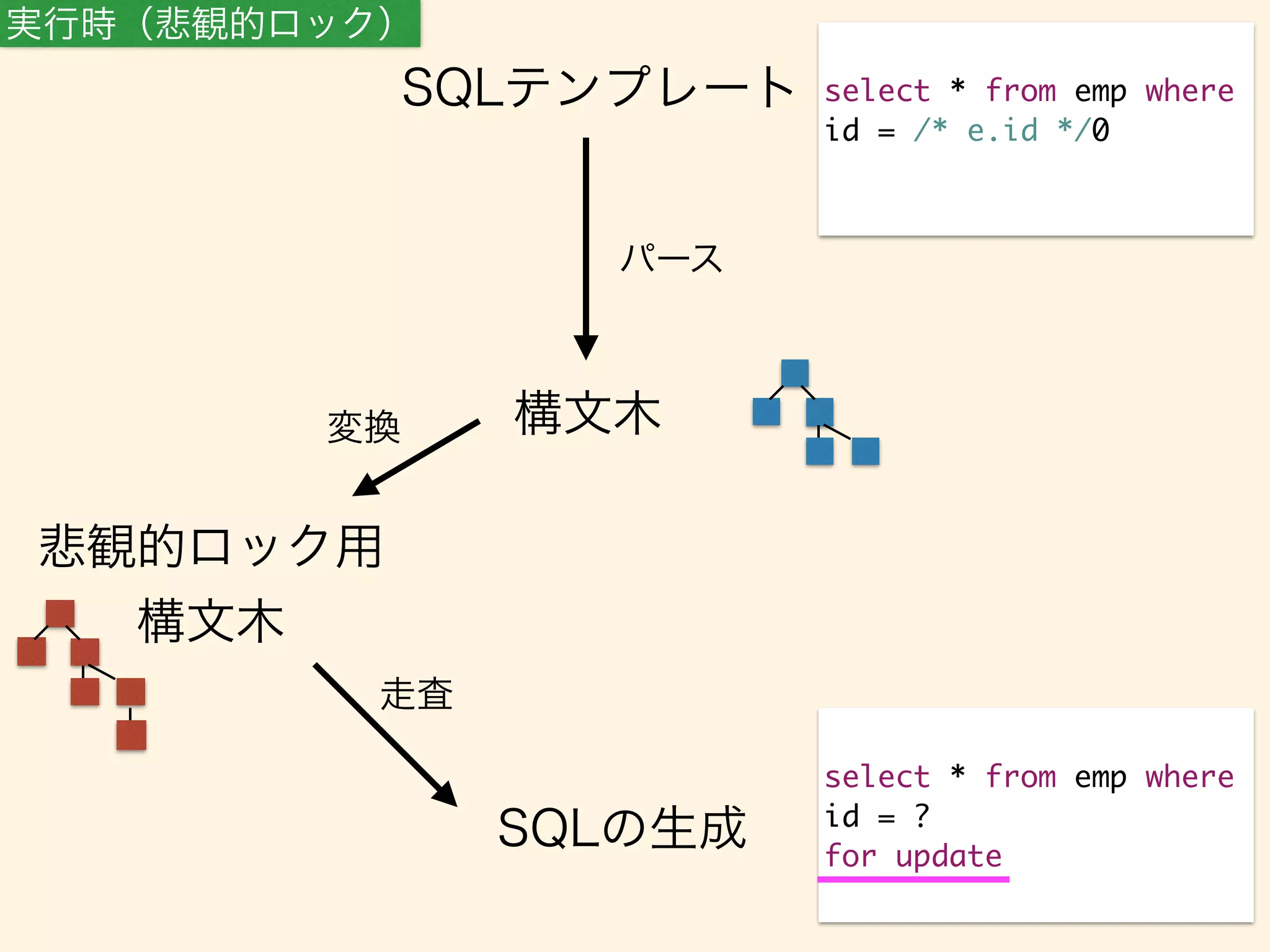 実行時（悲観的ロック）

SQLテンプレート

select * from emp where id = /* e.id */0

パース

構文木

変換

悲観的ロック用
構文木

走査

SQLの生成

select * from emp where id = ?
for update